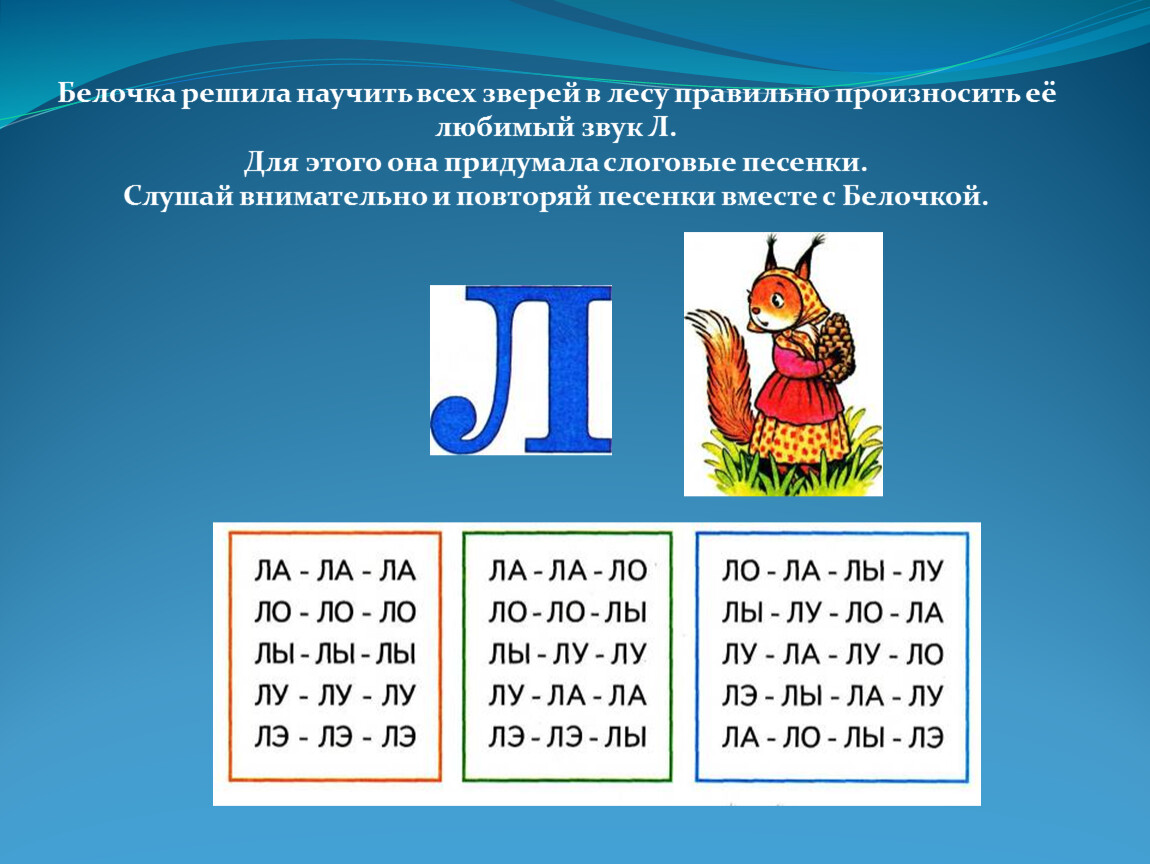 Белочка решила научить всех зверей в лесу правильно произносить её любимый звук Л.
Для этого она придумала слоговые песенки.
Слушай внимательно и повторяй песенки вместе с Белочкой.

Л

ЛА - ЛА - ЛА
ЛО - ЛО - ЛО
ЛЫ - ЛЫ - ЛЫ
ЛУ - ЛУ - ЛУ
ЛЭ - ЛЭ - ЛЭ

ЛА - ЛА - ЛО
ЛО - ЛО - ЛЫ
ЛЫ - ЛУ - ЛУ
ЛУ - ЛА - ЛА
ЛЭ - ЛЭ - ЛЫ

ЛО - ЛА - ЛЫ - ЛУ
ЛЫ - ЛУ - ЛО - ЛА
ЛУ - ЛА - ЛУ - ЛО
ЛЭ - ЛЫ - ЛА - ЛУ
ЛА - ЛО - ЛЫ - ЛЭ